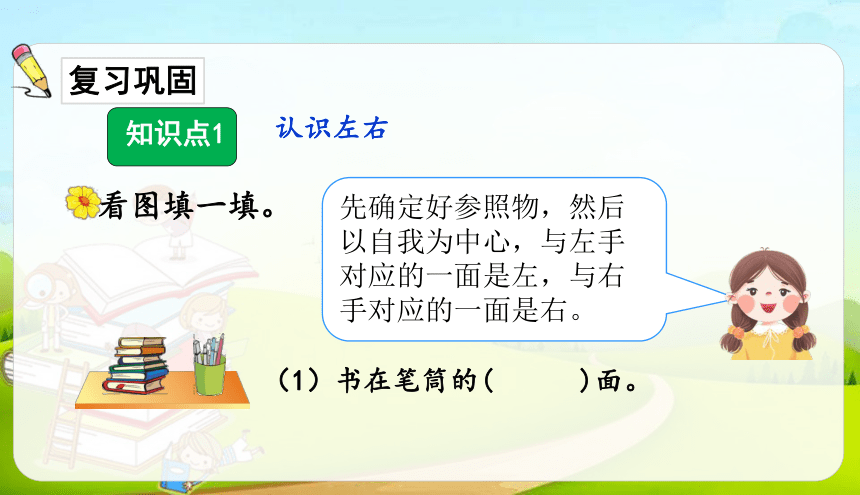 复习巩固

知识点1 认识左右

看图填一填。

先确定好参照物，然后以自我为中心，与左手对应的一面是左，与右手对应的一面是右。

（1）书在笔筒的(　　　)面。